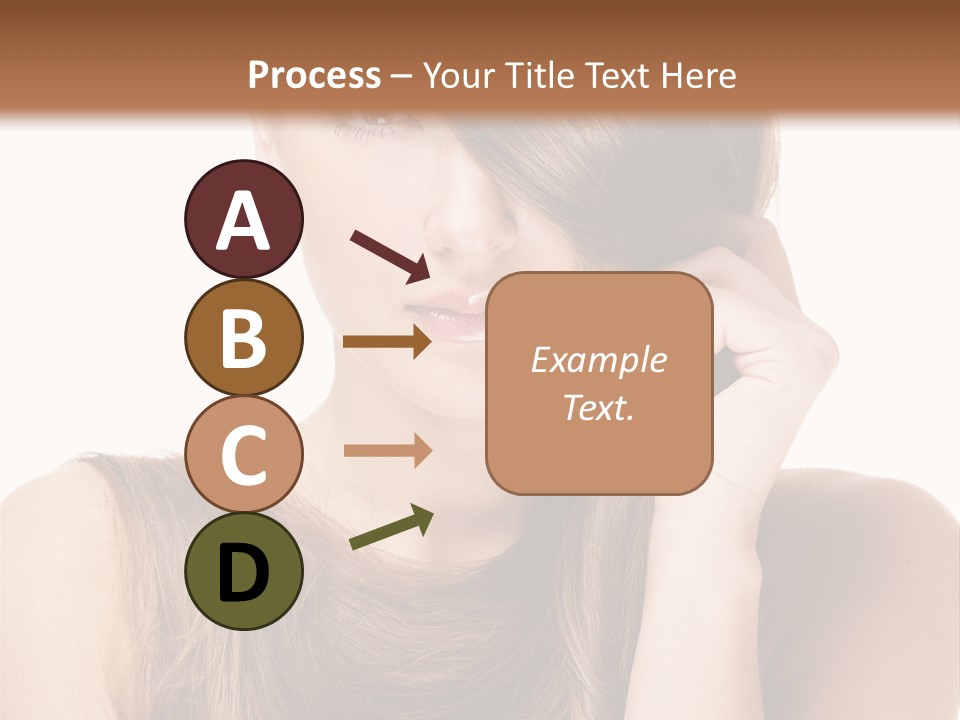 Process – Your Title Text Here

A

B

C

D

Example Text.